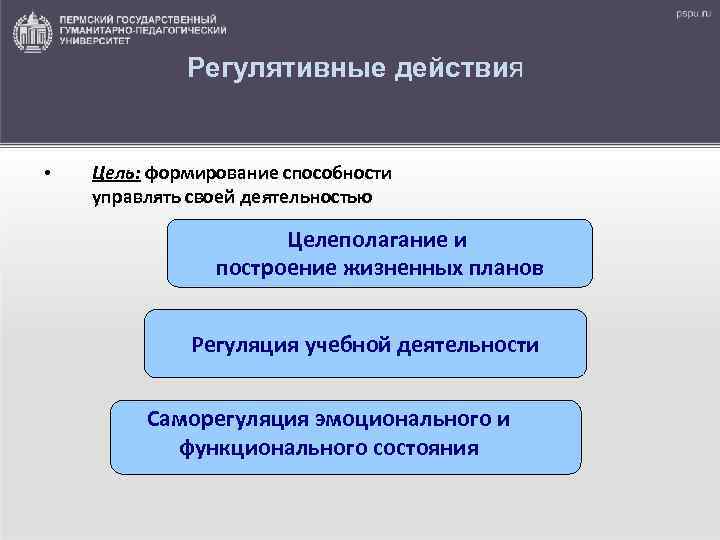 ПЕРМСКИЙ ГОСУДАРСТВЕННЫЙ ГУМАНИТАРНО-ПЕДАГОГИЧЕСКИЙ УНИВЕРСИТЕТ

pspu.ru

Регулятивные действия

• Цель: формирование способности управлять своей деятельностью

Целеполагание и построение жизненных планов

Регуляция учебной деятельности

Саморегуляция эмоционального и функционального состояния